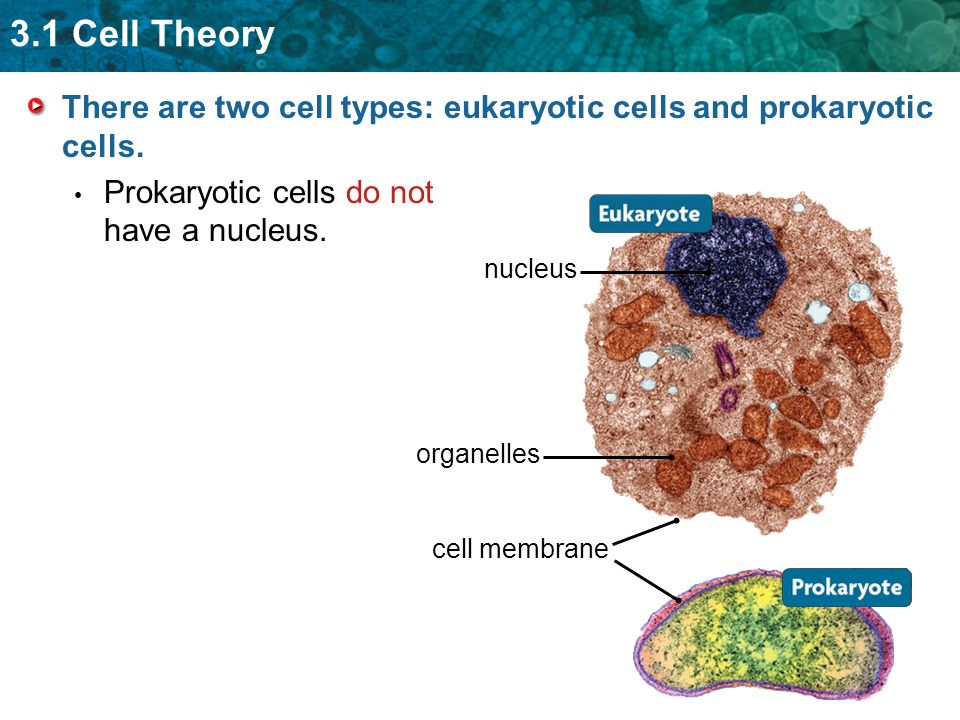 3.1 Cell Theory

There are two cell types: eukaryotic cells and prokaryotic cells.

• Prokaryotic cells do not have a nucleus.

Eukaryote

nucleus

organelles

cell membrane

Prokaryote